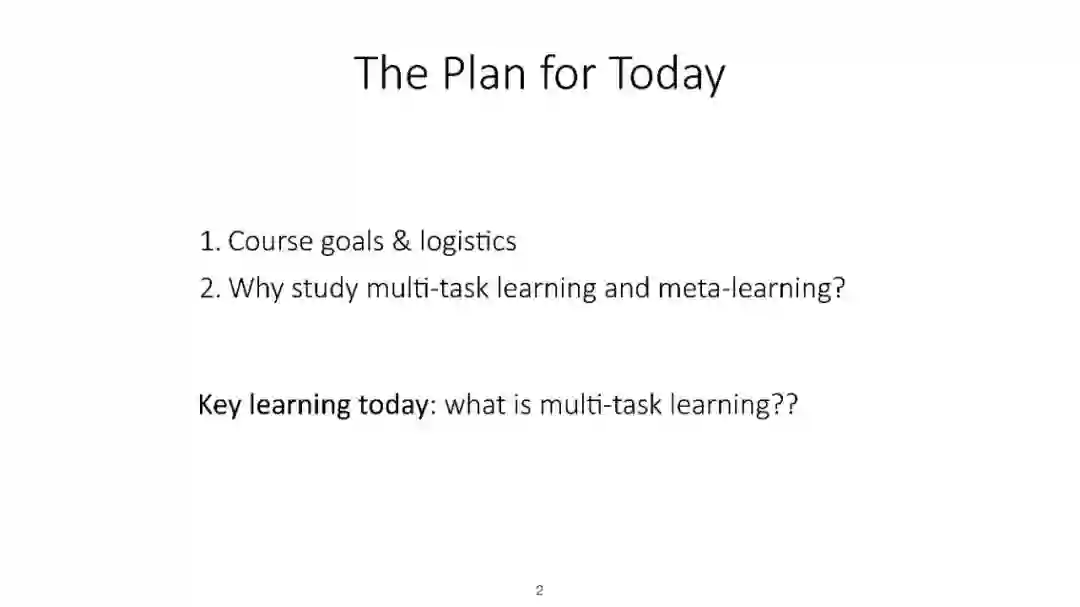 The Plan for Today

1. Course goals & logistics
2. Why study multi-task learning and meta-learning?

Key learning today: what is multi-task learning??

2